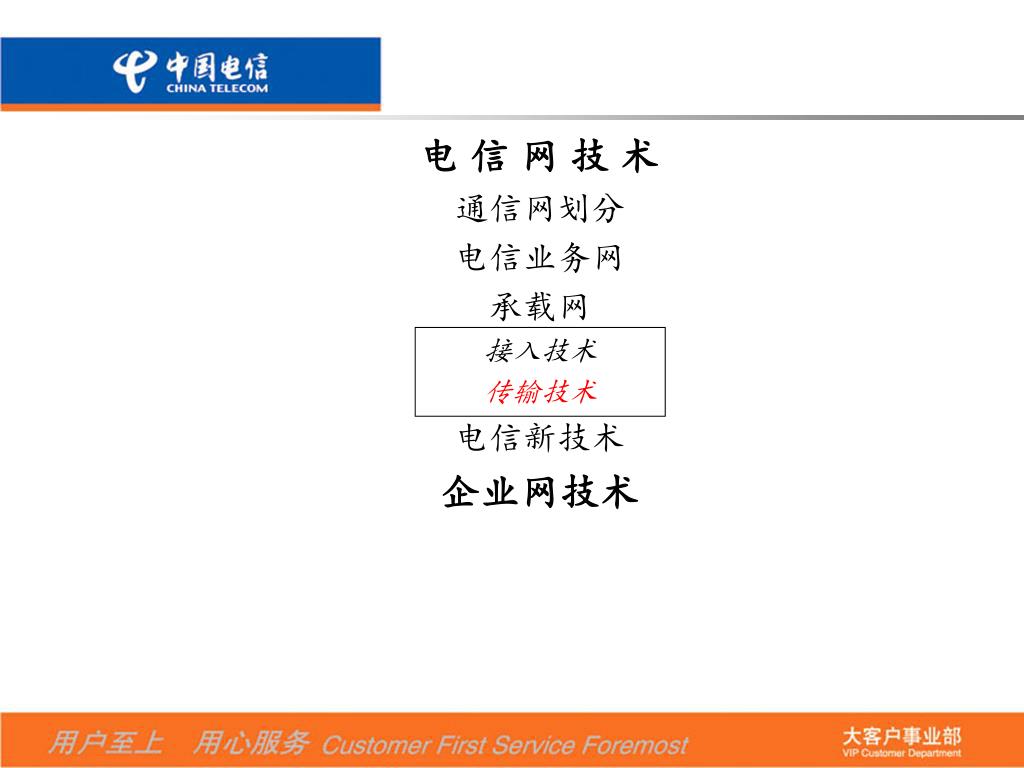 中国电信
CHINA TELECOM

电 信 网 技 术

通信网划分

电信业务网

承载网

接入技术

传输技术

电信新技术

企业网技术

用户至上 用心服务 Customer First Service Foremost

大客户事业部
VIP Customer Department